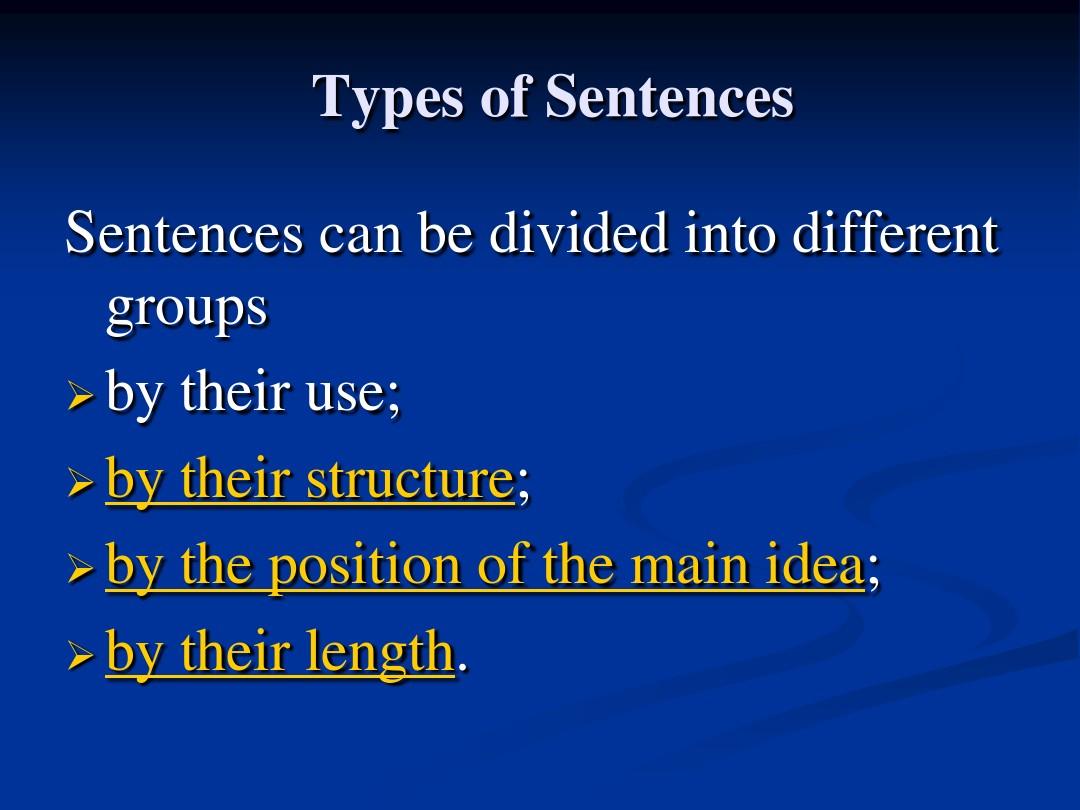 Types of Sentences

Sentences can be divided into different groups

➢ by their use;

➢ by their structure;

➢ by the position of the main idea;

➢ by their length.